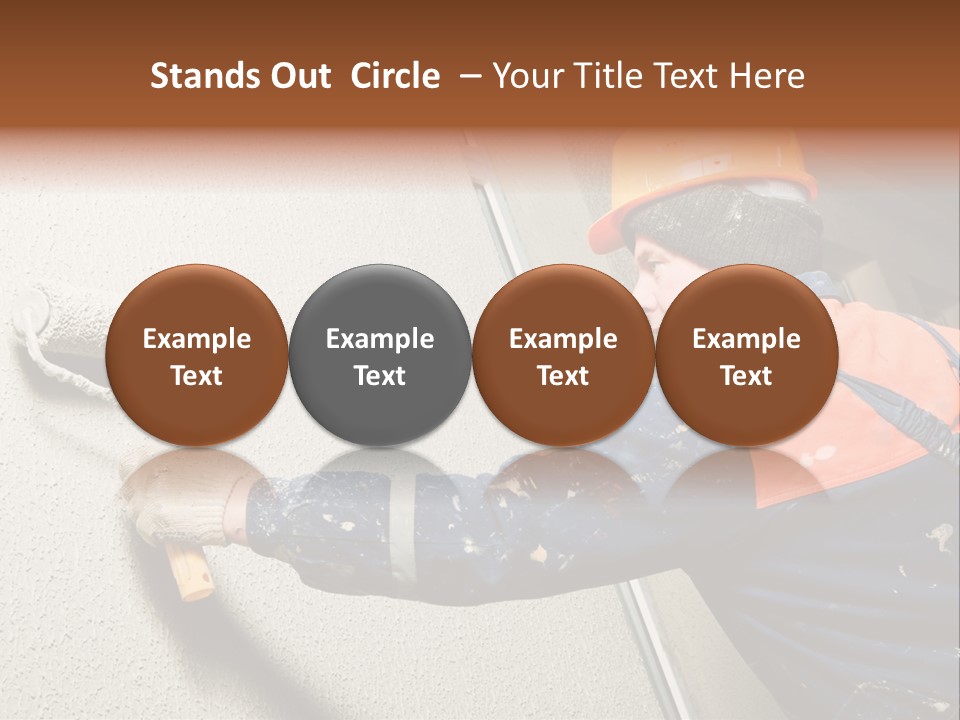 Stands Out Circle – Your Title Text Here

Example Text

Example Text

Example Text

Example Text